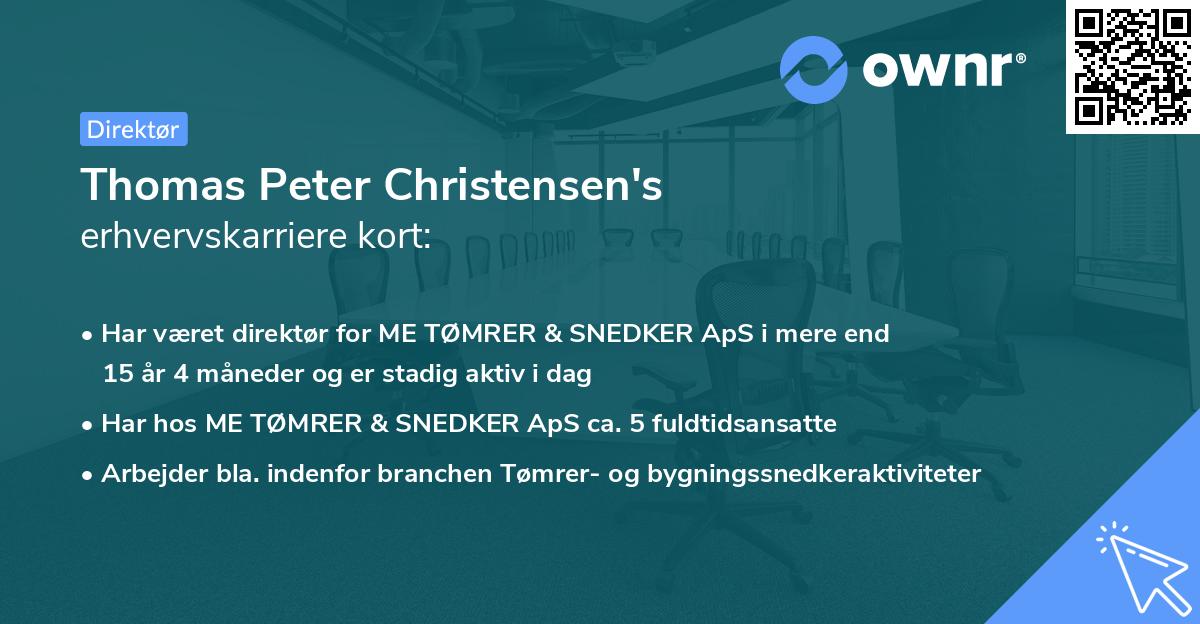 ownr®

Direktør

Thomas Peter Christensen's
erhvervskarriere kort:

• Har været direktør for ME TØMRER & SNEDKER ApS i mere end 15 år 4 måneder og er stadig aktiv i dag
• Har hos ME TØMRER & SNEDKER ApS ca. 5 fuldtidsansatte
• Arbejder bla. indenfor branchen Tømrer- og bygningssnedkeraktiviteter